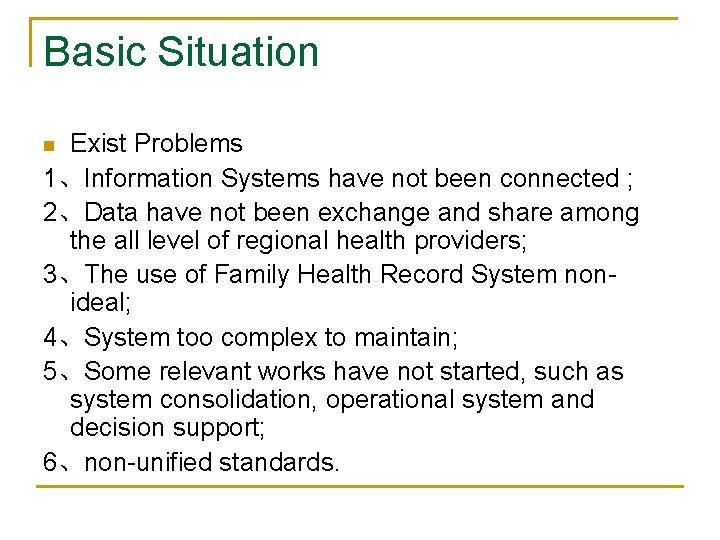 Basic Situation

Exist Problems

1、Information Systems have not been connected ;

2、Data have not been exchange and share among the all level of regional health providers;

3、The use of Family Health Record System non-ideal;

4、System too complex to maintain;

5、Some relevant works have not started, such as system consolidation, operational system and decision support;

6、non-unified standards.